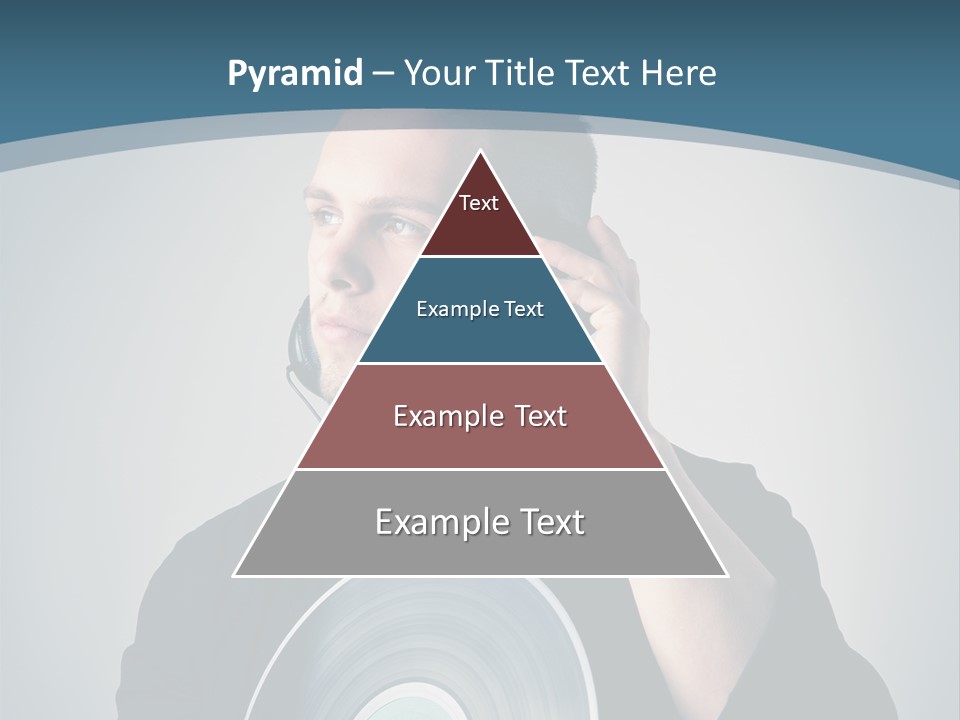 Pyramid – Your Title Text Here

Text

Example Text

Example Text

Example Text